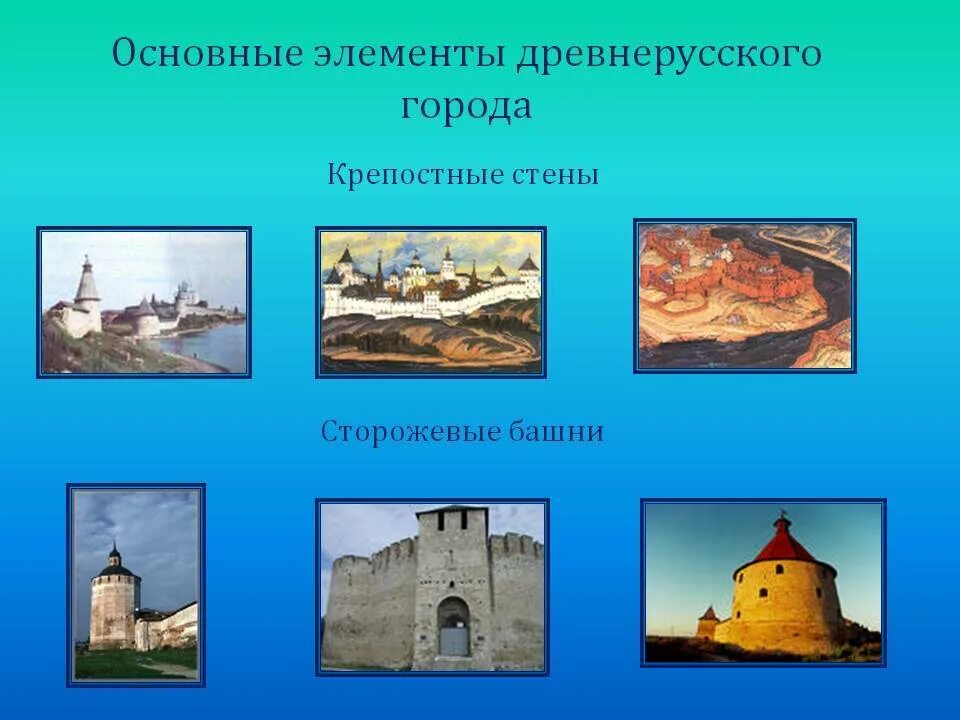 Основные элементы древнерусского города

Крепостные стены

Сторожевые башни